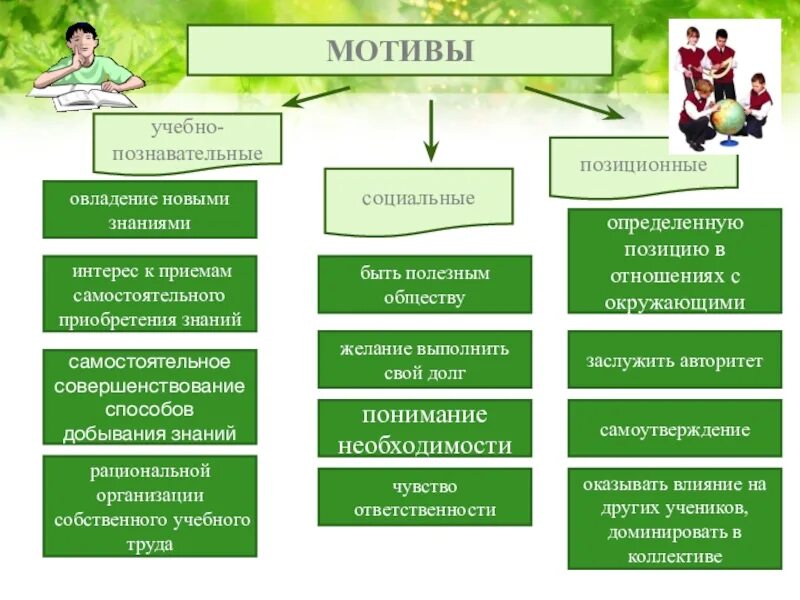 МОТИВЫ

учебно-познавательные

овладение новыми знаниями

интерес к приемам самостоятельного приобретения знаний

самостоятельное совершенствование способов добывания знаний

рациональной организации собственного учебного труда

социальные

быть полезным обществу

желание выполнить свой долг

понимание необходимости

чувство ответственности

позиционные

определенную позицию в отношениях с окружающими

заслужить авторитет

самоутверждение

оказывать влияние на других учеников, доминировать в коллективе